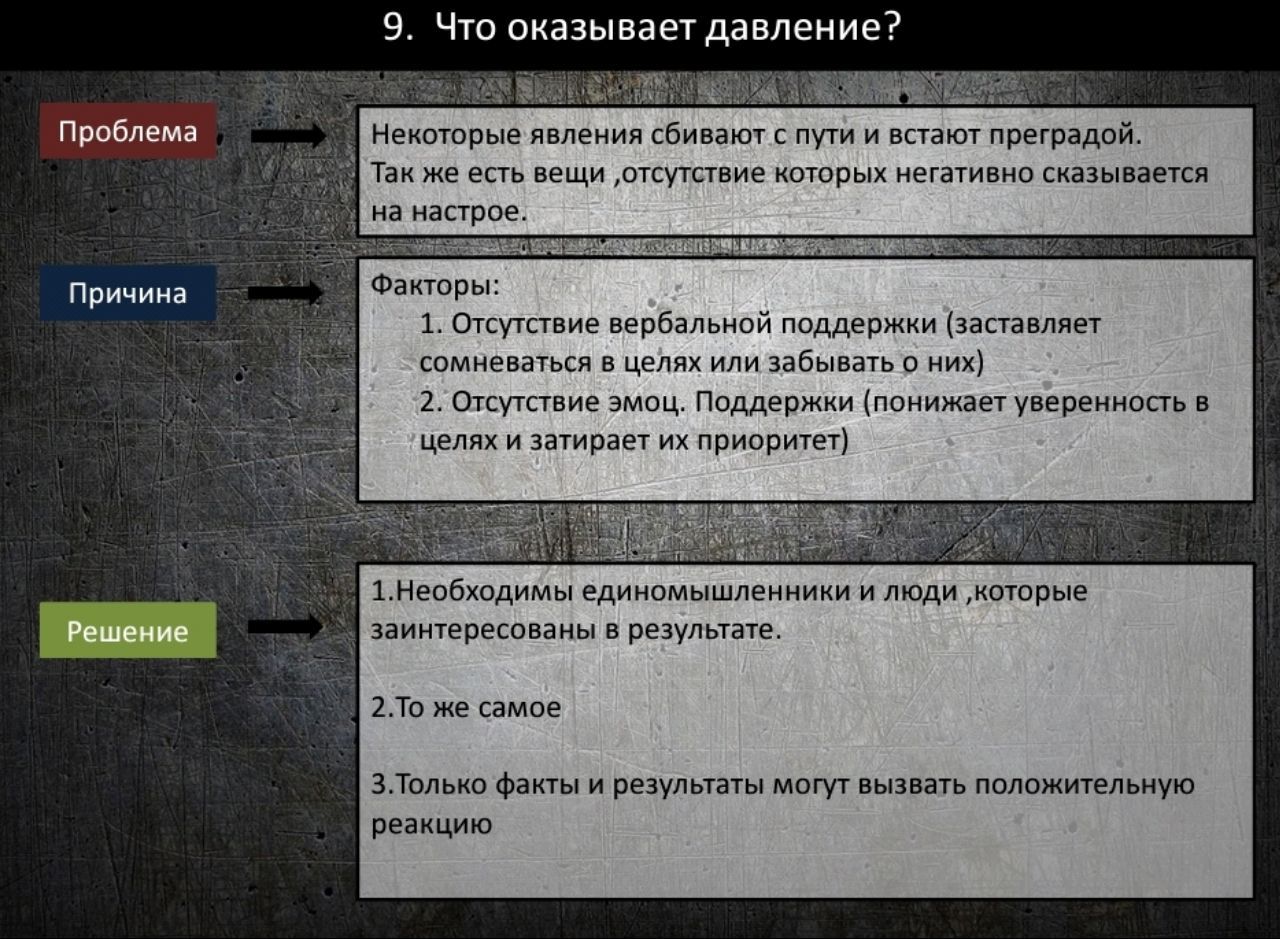 9. Что оказывает давление?

Проблема

Некоторые явления сбивают с пути и встают преградой. Так же есть вещи ,отсутствие которых негативно сказывается на настрое.

Причина

Факторы:
1. Отсутствие вербальной поддержки (заставляет сомневаться в целях или забывать о них)
2. Отсутствие эмоц. Поддержки (понижает уверенность в целях и затирает их приоритет)

Решение

1.Необходимы единомышленники и люди ,которые заинтересованы в результате.

2.То же самое

3.Только факты и результаты могут вызвать положительную реакцию